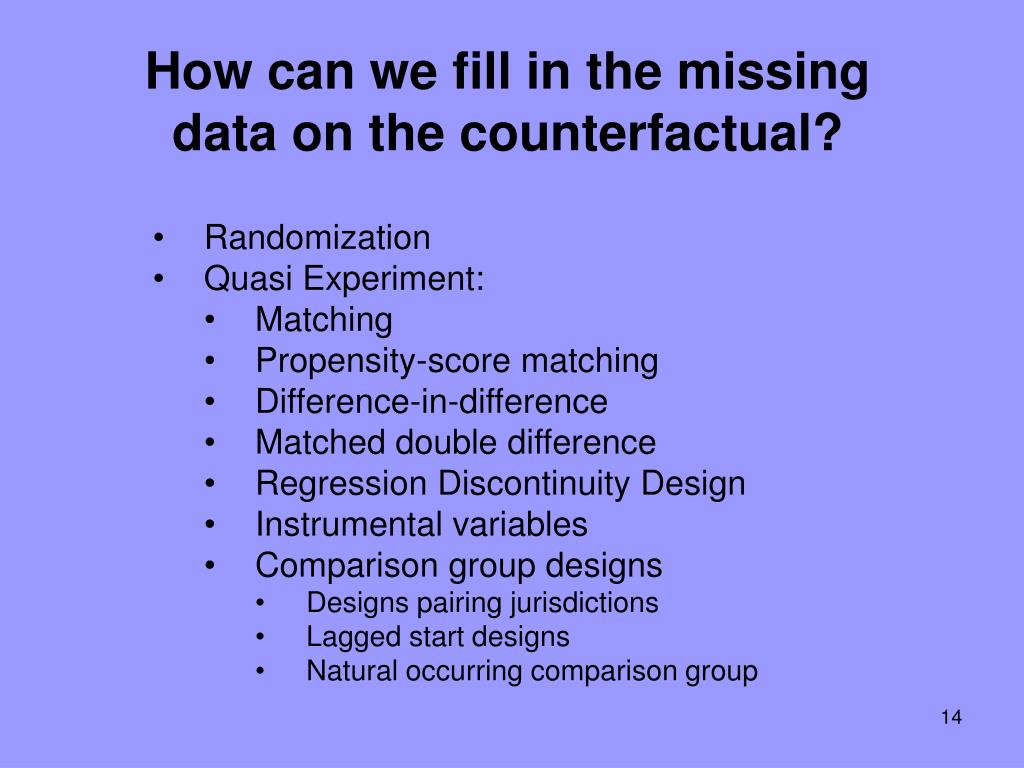 How can we fill in the missing data on the counterfactual?

• Randomization
• Quasi Experiment:
  • Matching
  • Propensity-score matching
  • Difference-in-difference
  • Matched double difference
  • Regression Discontinuity Design
  • Instrumental variables
  • Comparison group designs
    • Designs pairing jurisdictions
    • Lagged start designs
    • Natural occurring comparison group

14